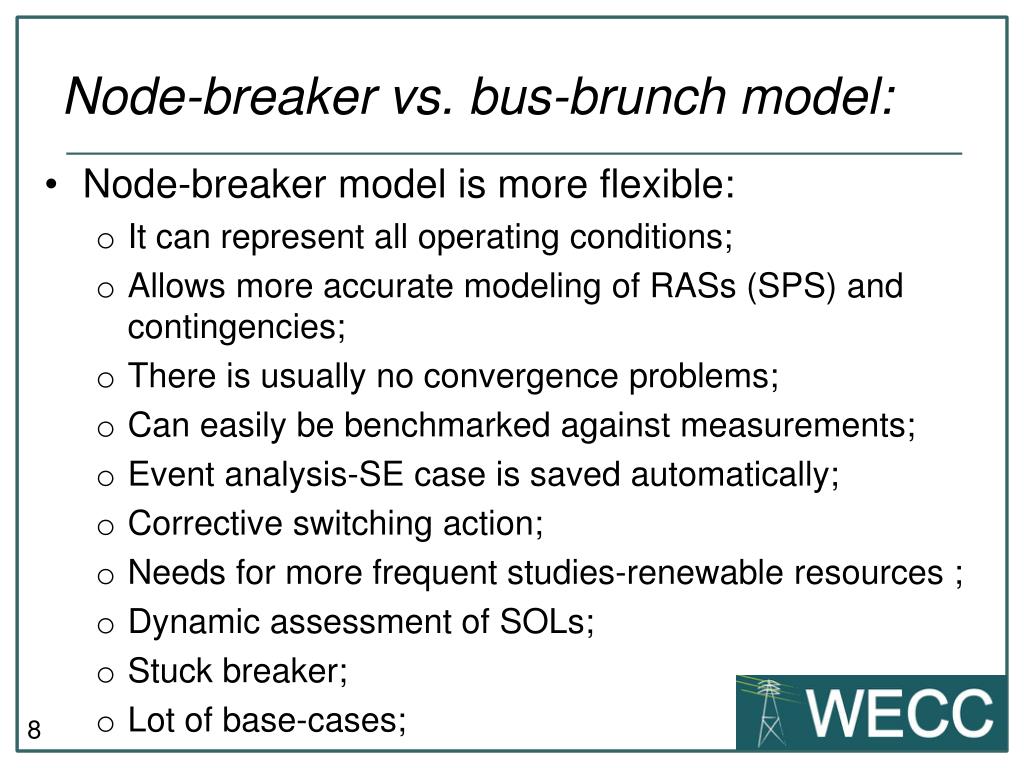 Node-breaker vs. bus-brunch model:

• Node-breaker model is more flexible:
  o It can represent all operating conditions;
  o Allows more accurate modeling of RASs (SPS) and contingencies;
  o There is usually no convergence problems;
  o Can easily be benchmarked against measurements;
  o Event analysis-SE case is saved automatically;
  o Corrective switching action;
  o Needs for more frequent studies-renewable resources ;
  o Dynamic assessment of SOLs;
  o Stuck breaker;
  o Lot of base-cases;

8

WECC